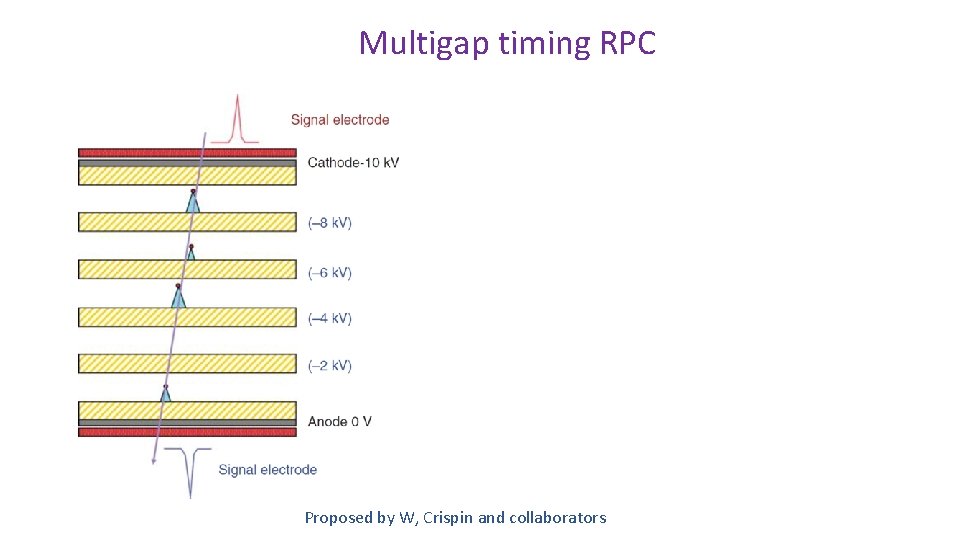 Multigap timing RPC

Signal electrode

Cathode-10 kV

(–8 kV)

(–6 kV)

(–4 kV)

(–2 kV)

Anode 0 V

Signal electrode

Proposed by W, Crispin and collaborators